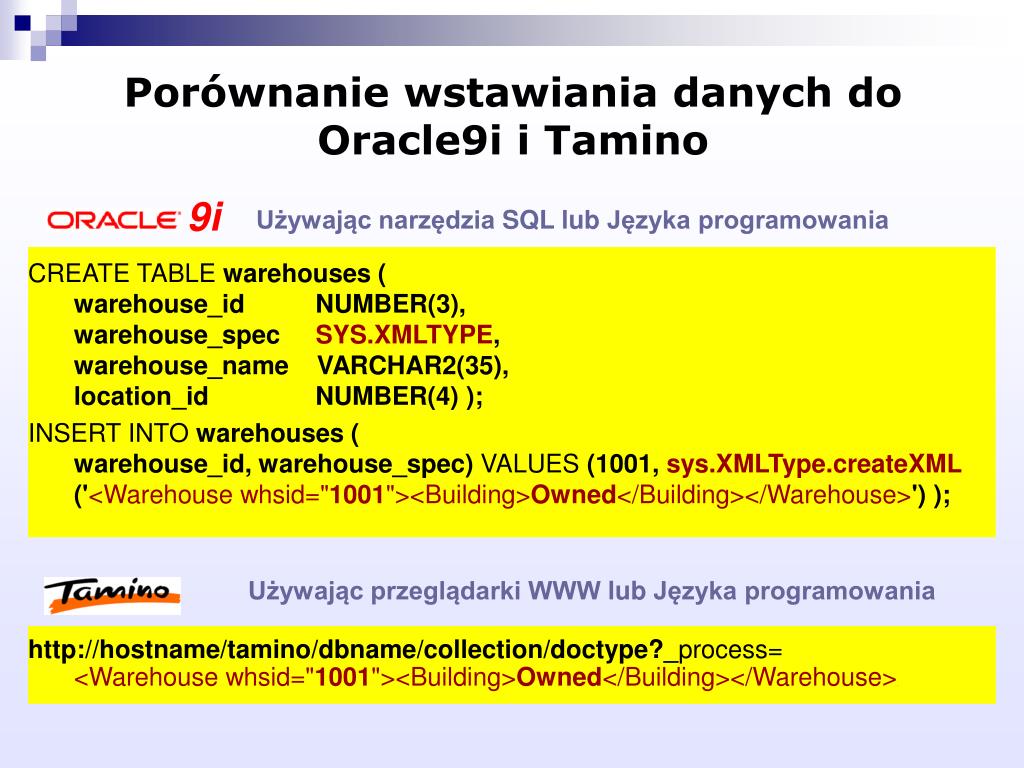 Porównanie wstawiania danych do Oracle9i i Tamino

ORACLE 9i Używając narzędzia SQL lub Języka programowania

CREATE TABLE warehouses (
warehouse_id NUMBER(3),
warehouse_spec SYS.XMLTYPE,
warehouse_name VARCHAR2(35),
location_id NUMBER(4) );

INSERT INTO warehouses (
warehouse_id, warehouse_spec) VALUES (1001, sys.XMLType.createXML
('<Warehouse whsid="1001"><Building>Owned</Building></Warehouse>') );

Tamino Używając przeglądarki WWW lub Języka programowania

http://hostname/tamino/dbname/collection/doctype?_process=
<Warehouse whsid="1001"><Building>Owned</Building></Warehouse>